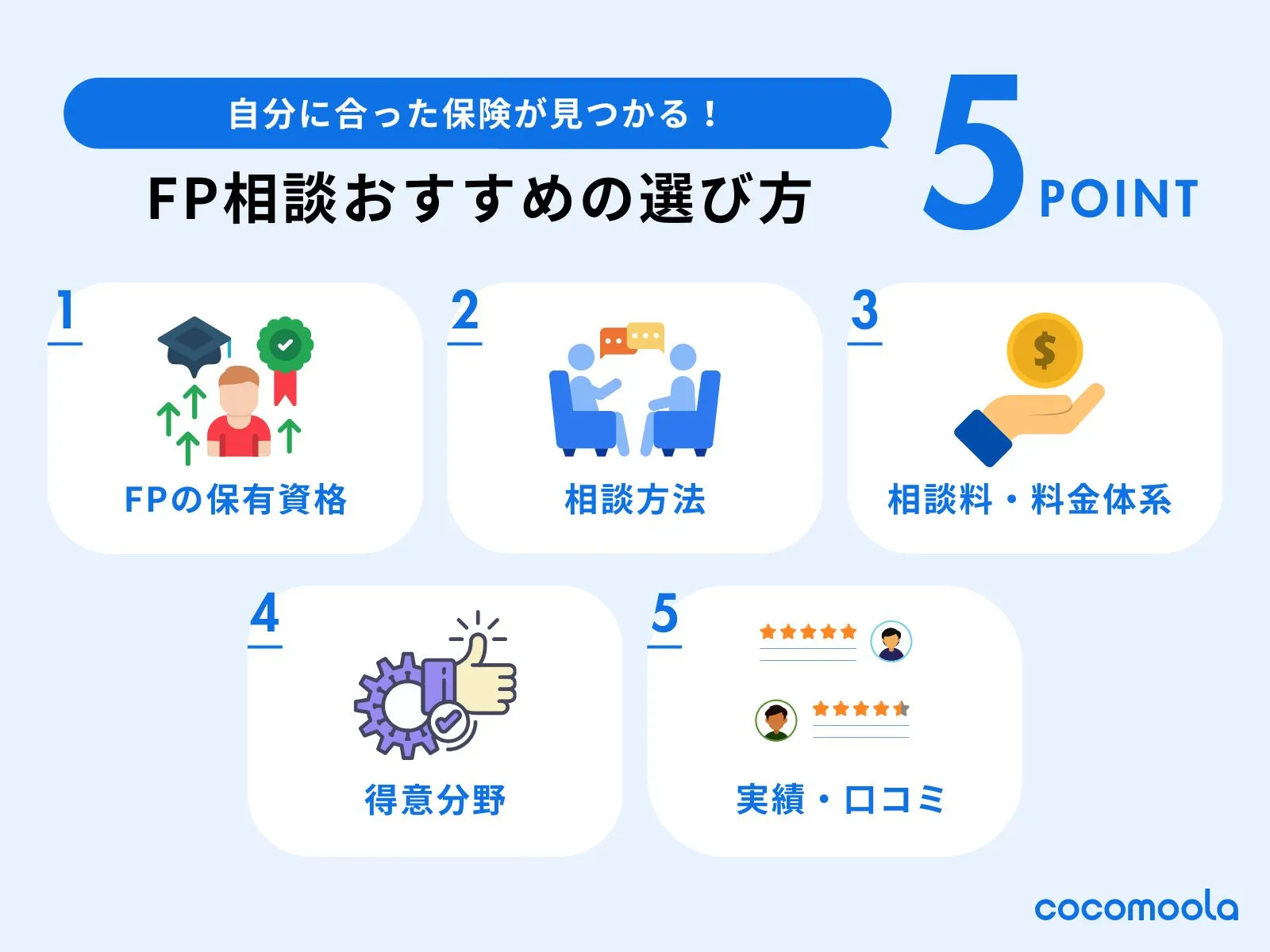 自分に合った保険が見つかる！

FP相談おすすめの選び方

5 POINT

1
FPの保有資格

2
相談方法

3
$
相談料・料金体系

4
得意分野

5
実績・口コミ

cocomoola